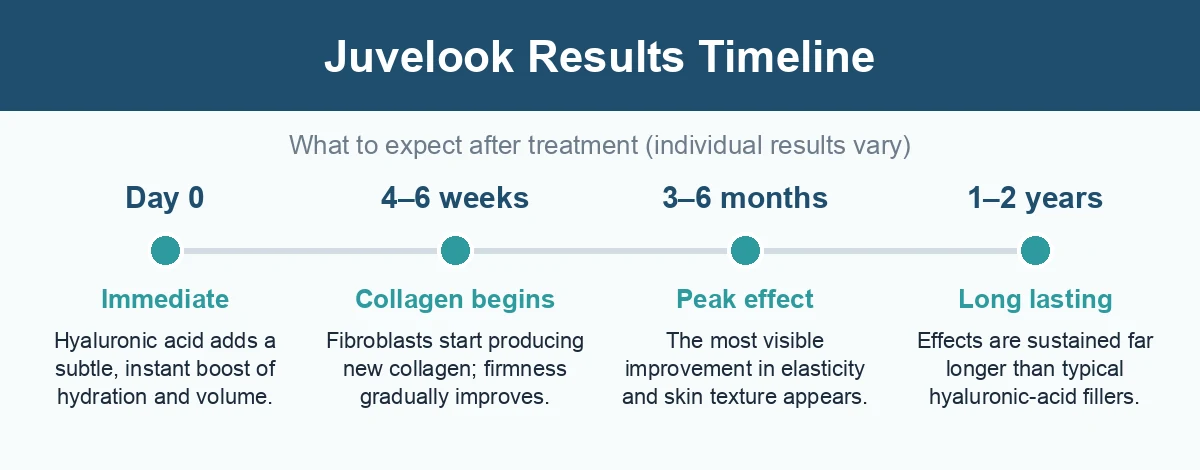 Juvelook Results Timeline

What to expect after treatment (individual results vary)

Day 0

Immediate

Hyaluronic acid adds a subtle, instant boost of hydration and volume.

4–6 weeks

Collagen begins

Fibroblasts start producing new collagen; firmness gradually improves.

3–6 months

Peak effect

The most visible improvement in elasticity and skin texture appears.

1–2 years

Long lasting

Effects are sustained far longer than typical hyaluronic-acid fillers.